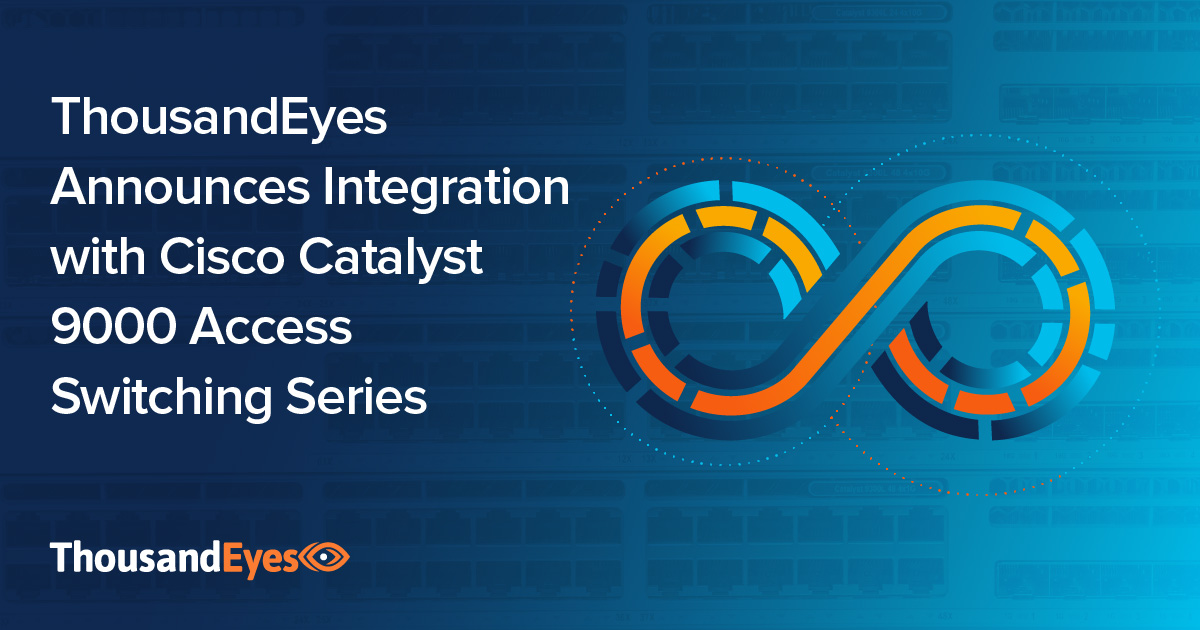 ThousandEyes Announces Integration with Cisco Catalyst 9000 Access Switching Series

ThousandEyes